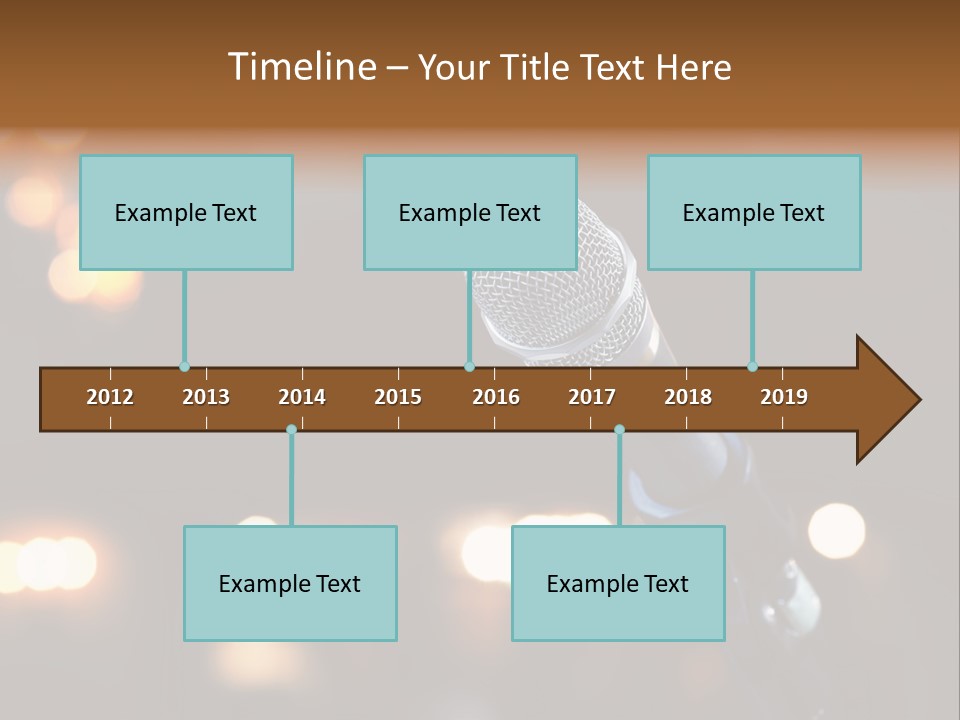 Timeline – Your Title Text Here

Example Text

Example Text

Example Text

2012 2013 2014 2015 2016 2017 2018 2019

Example Text

Example Text